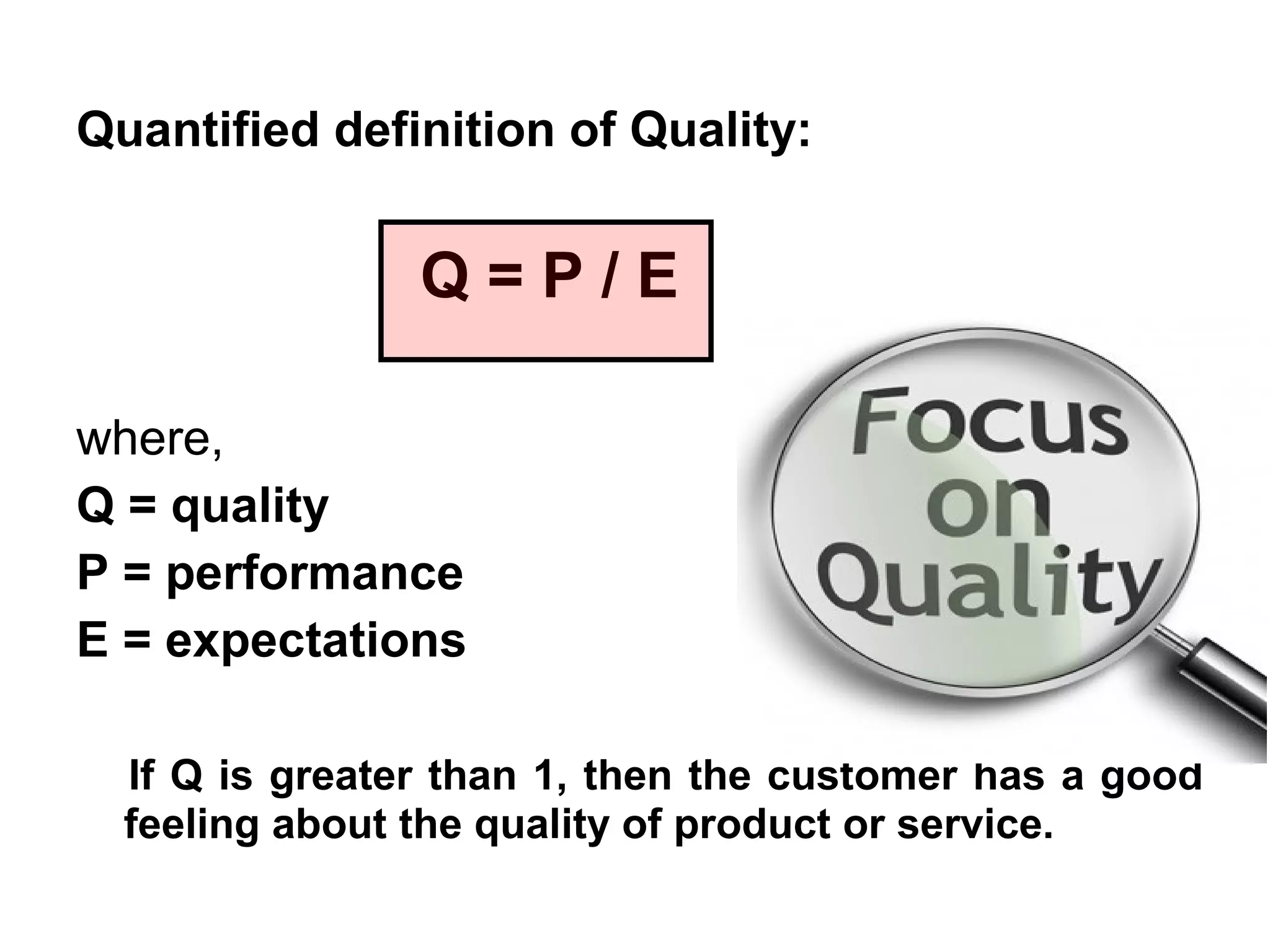 Quantified definition of Quality:

$Q = P / E$

where,

Q = quality

P = performance

E = expectations

Focus on Quality

If Q is greater than 1, then the customer has a good feeling about the quality of product or service.